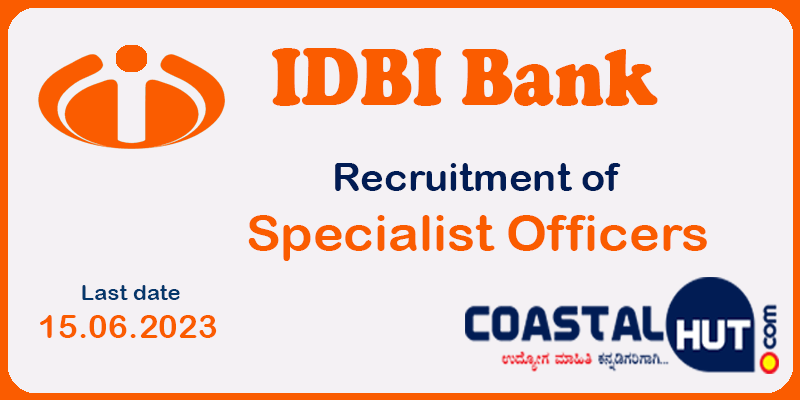 IDBI Bank

Recruitment of
Specialist Officers

Last date
15.06.2023

COASTAL HUT .com
ಉದ್ಯೋಗ ಮಾಹಿತಿ ಕನ್ನಡಿಗರಿಗಾಗಿ...